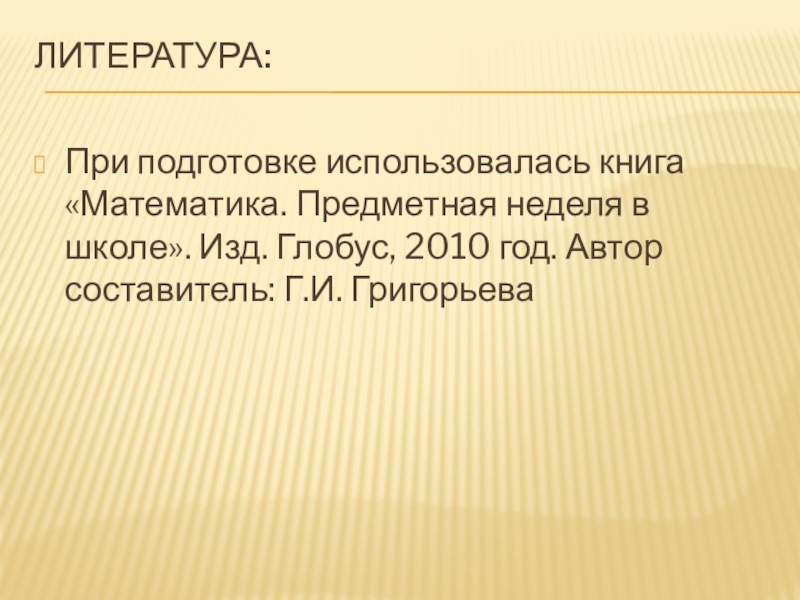 ЛИТЕРАТУРА:

При подготовке использовалась книга «Математика. Предметная неделя в школе». Изд. Глобус, 2010 год. Автор составитель: Г.И. Григорьева